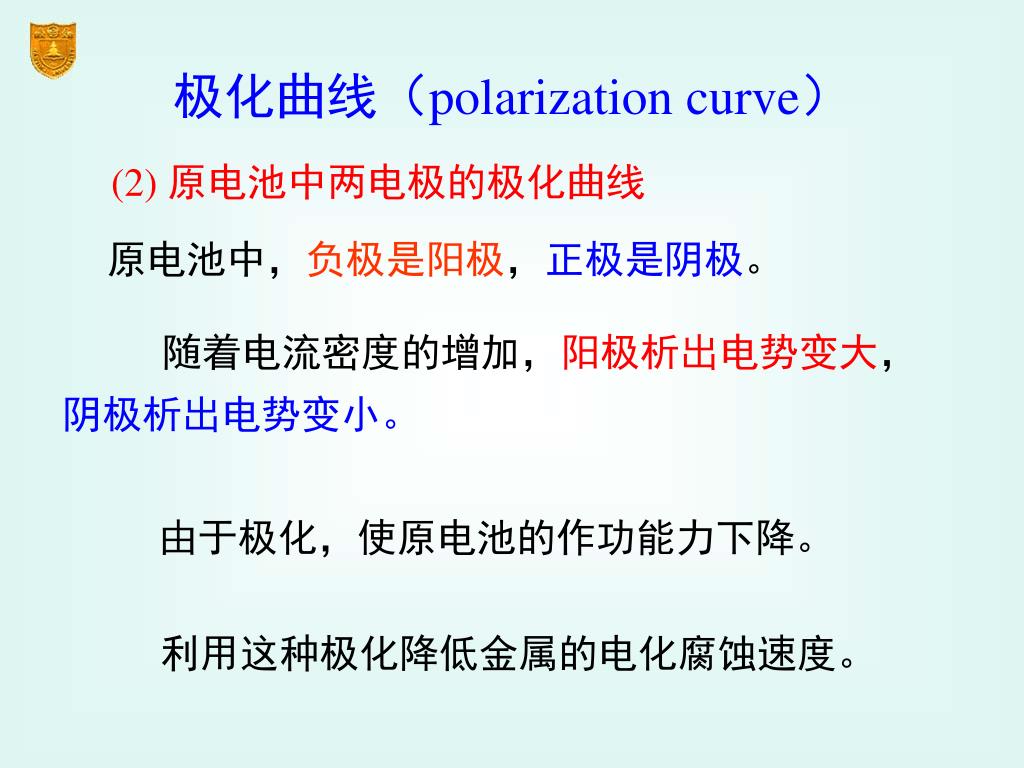 极化曲线（polarization curve）

(2) 原电池中两电极的极化曲线

原电池中，负极是阳极，正极是阴极。

随着电流密度的增加，阳极析出电势变大，阴极析出电势变小。

由于极化，使原电池的作功能力下降。

利用这种极化降低金属的电化腐蚀速度。